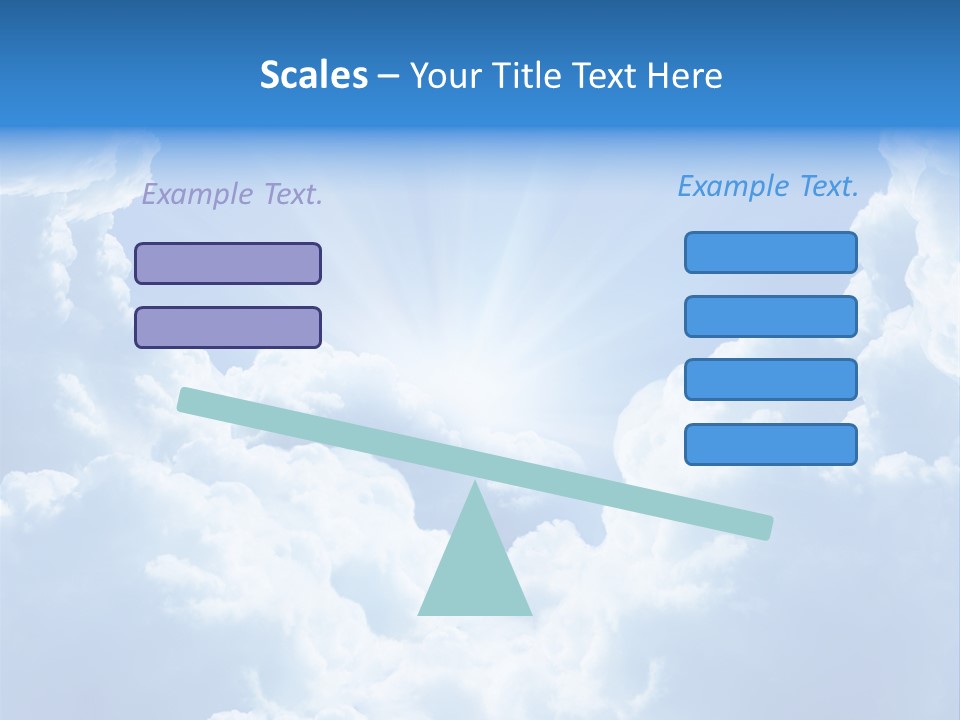 Scales – Your Title Text Here

Example Text.

Example Text.